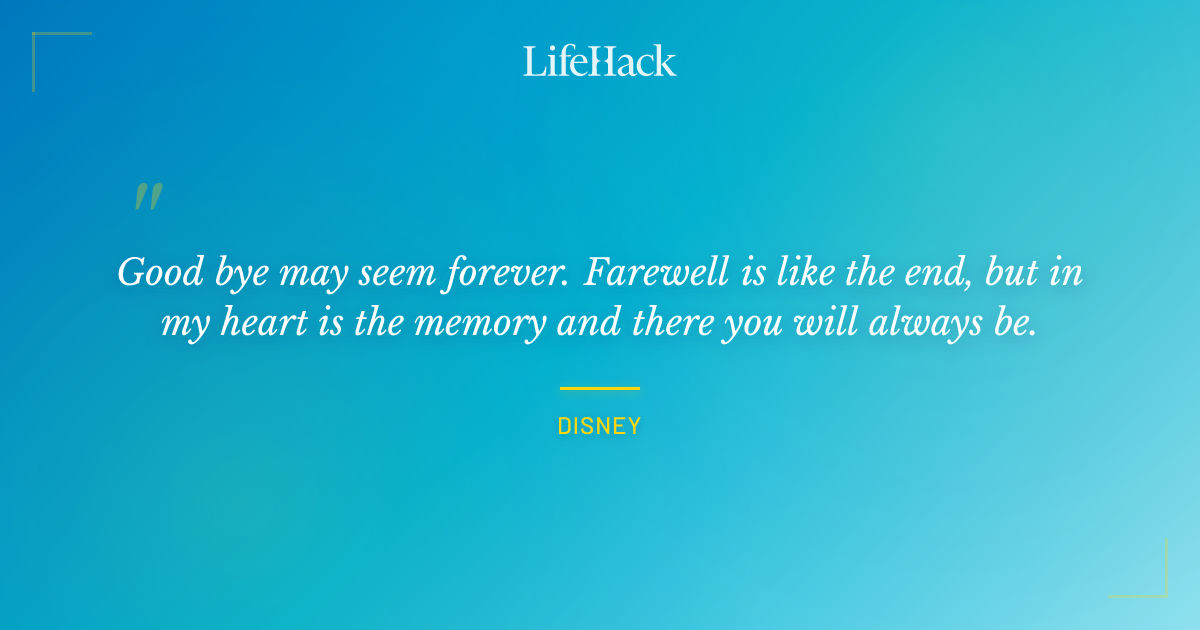 LifeHack

"

Good bye may seem forever. Farewell is like the end, but in my heart is the memory and there you will always be.

DISNEY